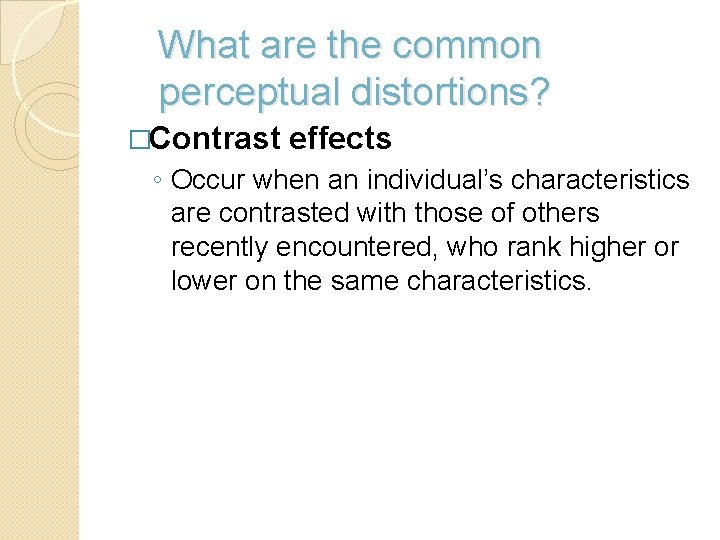 What are the common perceptual distortions?

□Contrast effects

◦ Occur when an individual's characteristics are contrasted with those of others recently encountered, who rank higher or lower on the same characteristics.